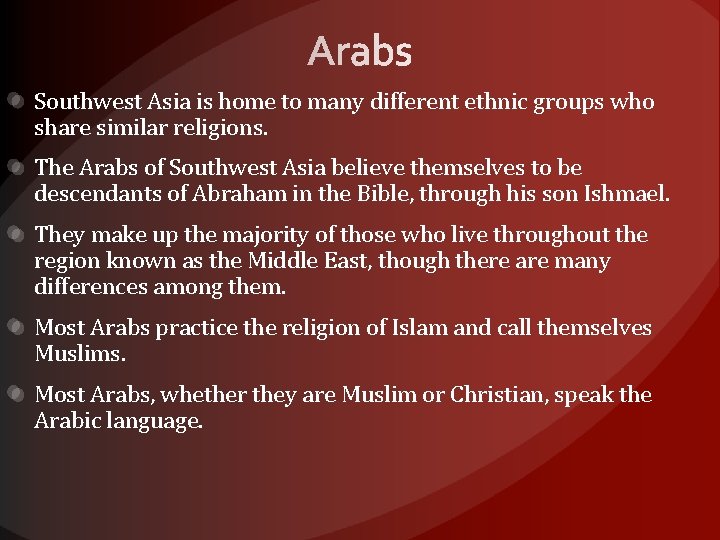 Arabs

Southwest Asia is home to many different ethnic groups who share similar religions.

The Arabs of Southwest Asia believe themselves to be descendants of Abraham in the Bible, through his son Ishmael.

They make up the majority of those who live throughout the region known as the Middle East, though there are many differences among them.

Most Arabs practice the religion of Islam and call themselves Muslims.

Most Arabs, whether they are Muslim or Christian, speak the Arabic language.